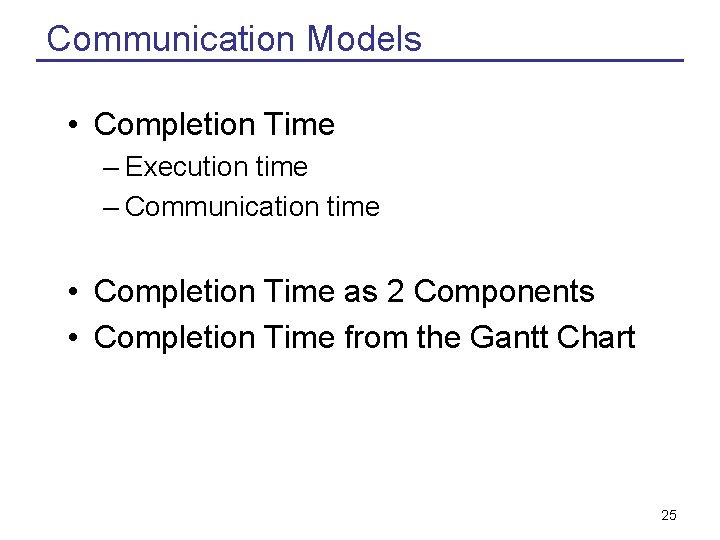 Communication Models

• Completion Time
– Execution time
– Communication time

• Completion Time as 2 Components
• Completion Time from the Gantt Chart

25